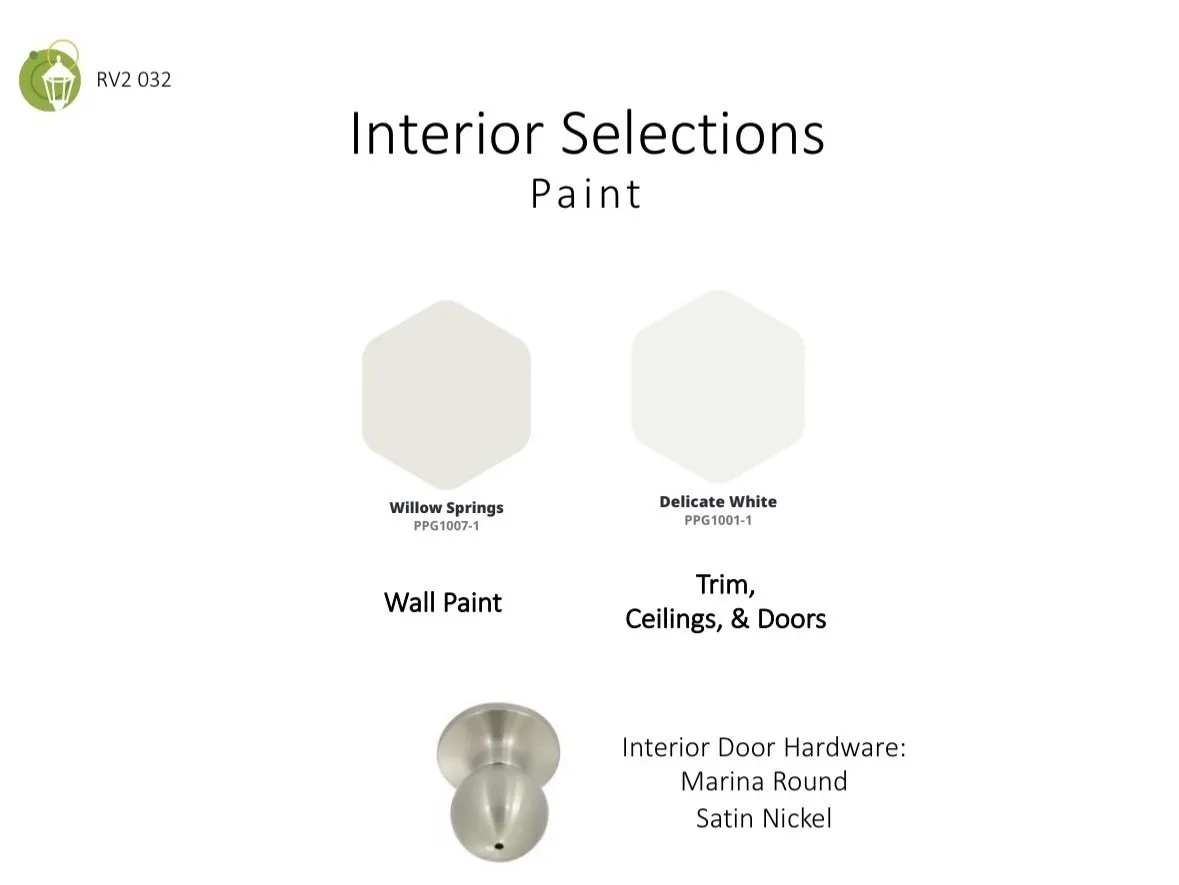 RV2 032

Interior Selections
Paint

Willow Springs
PPG1007-1

Wall Paint

Delicate White
PPG1001-1

Trim,
Ceilings, & Doors

Interior Door Hardware:
Marina Round
Satin Nickel